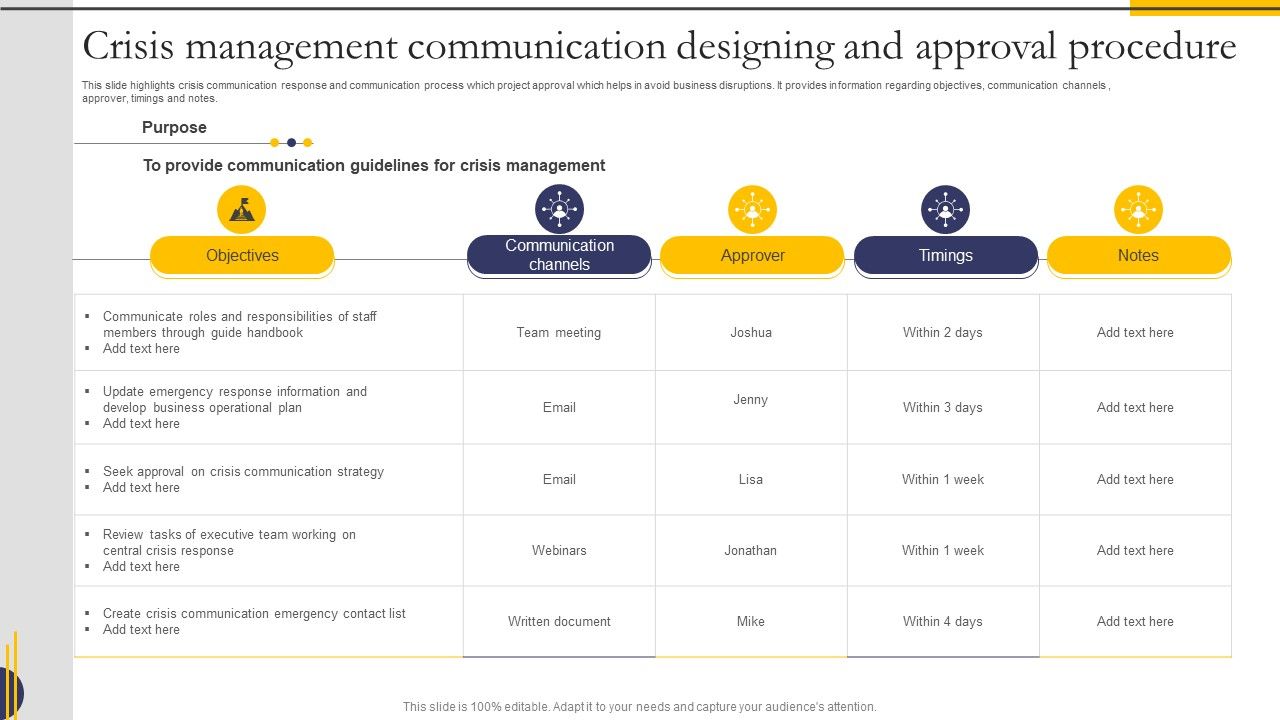 Crisis management communication designing and approval procedure

This slide highlights crisis communication response and communication process which project approval which helps in avoid business disruptions. It provides information regarding objectives, communication channels , approver, timings and notes.

Purpose

To provide communication guidelines for crisis management

| Objectives | Communication channels | Approver | Timings | Notes |
|---|---|---|---|---|
| ▪ Communicate roles and responsibilities of staff members through guide handbook ▪ Add text here | Team meeting | Joshua | Within 2 days | Add text here |
| ▪ Update emergency response information and develop business operational plan ▪ Add text here | Email | Jenny | Within 3 days | Add text here |
| ▪ Seek approval on crisis communication strategy ▪ Add text here | Email | Lisa | Within 1 week | Add text here |
| ▪ Review tasks of executive team working on central crisis response ▪ Add text here | Webinars | Jonathan | Within 1 week | Add text here |
| ▪ Create crisis communication emergency contact list ▪ Add text here | Written document | Mike | Within 4 days | Add text here |

This slide is 100% editable. Adapt it to your needs and capture your audience's attention.